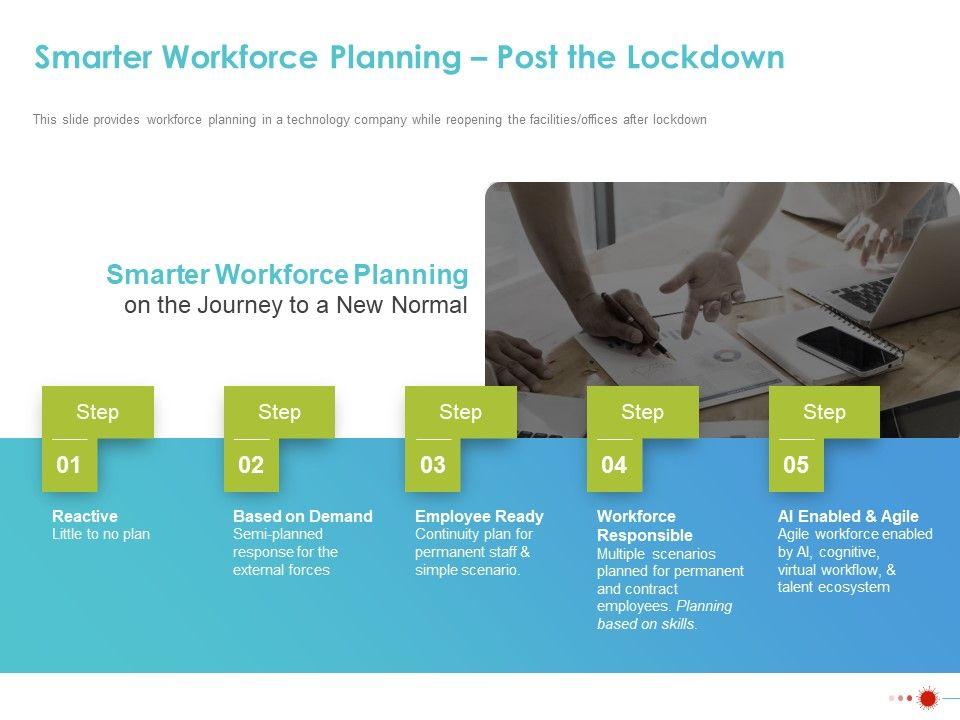 Smarter Workforce Planning – Post the Lockdown

This slide provides workforce planning in a technology company while reopening the facilities/offices after lockdown

Smarter Workforce Planning
on the Journey to a New Normal

Step
01
Reactive
Little to no plan

Step
02
Based on Demand
Semi-planned response for the external forces

Step
03
Employee Ready
Continuity plan for permanent staff & simple scenario.

Step
04
Workforce Responsible
Multiple scenarios planned for permanent and contract employees. Planning based on skills.

Step
05
AI Enabled & Agile
Agile workforce enabled by AI, cognitive, virtual workflow, & talent ecosystem